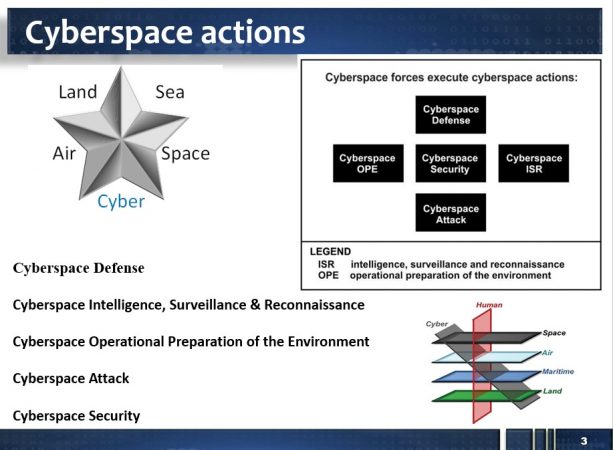 Cyberspace actions

Land
Sea
Air
Space
Cyber

Cyberspace forces execute cyberspace actions:

Cyberspace Defense

Cyberspace OPE

Cyberspace Security

Cyberspace ISR

Cyberspace Attack

LEGEND
ISR intelligence, surveillance and reconnaissance
OPE operational preparation of the environment

Cyberspace Defense

Cyberspace Intelligence, Surveillance & Reconnaissance

Cyberspace Operational Preparation of the Environment

Cyberspace Attack

Cyberspace Security

Human
Cyber
Space
Air
Maritime
Land

3